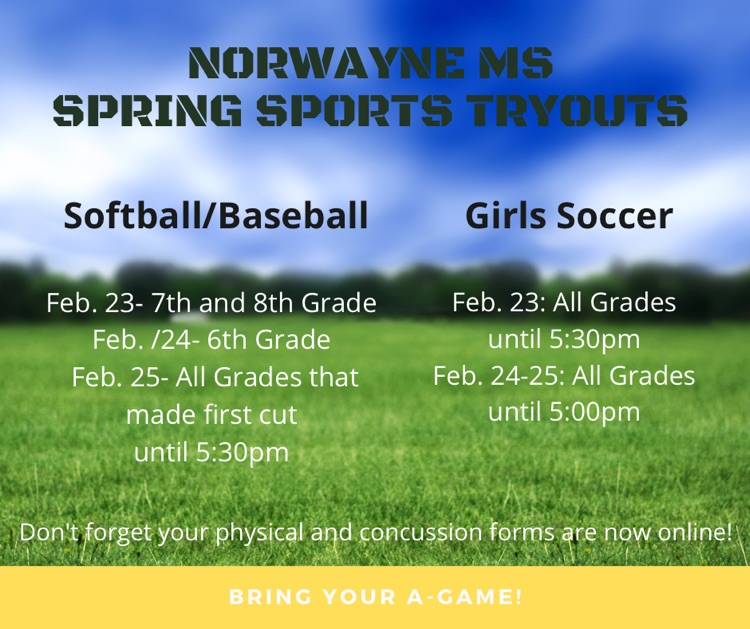 NORWAYNE MS
SPRING SPORTS TRYOUTS

Softball/Baseball

Feb. 23- 7th and 8th Grade
Feb. /24- 6th Grade
Feb. 25- All Grades that made first cut
until 5:30pm

Girls Soccer

Feb. 23: All Grades
until 5:30pm
Feb. 24-25: All Grades
until 5:00pm

Don't forget your physical and concussion forms are now online!

BRING YOUR A-GAME!